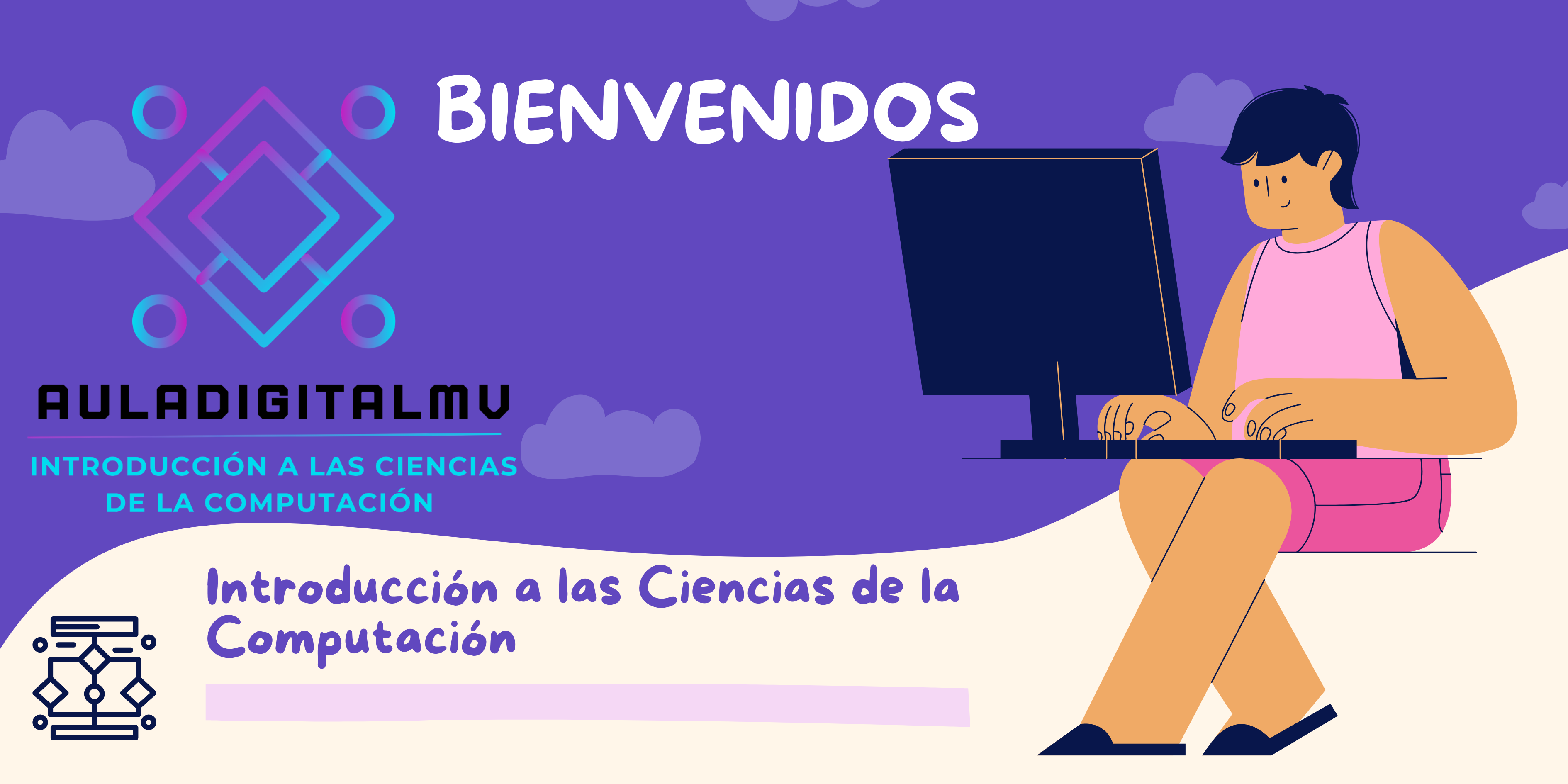 BIENVENIDOS

AULADIGITALMV

INTRODUCCIÓN A LAS CIENCIAS DE LA COMPUTACIÓN

Introducción a las Ciencias de la Computación